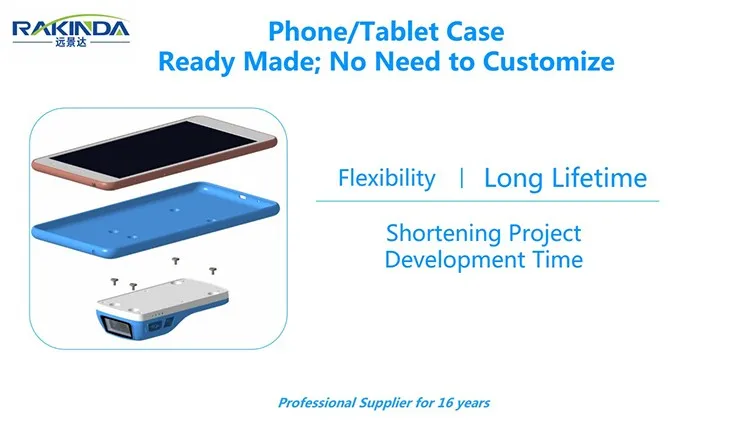 RAKINDA
远景达

Phone/Tablet Case
Ready Made; No Need to Customize

Flexibility | Long Lifetime

Shortening Project Development Time

Professional Supplier for 16 years